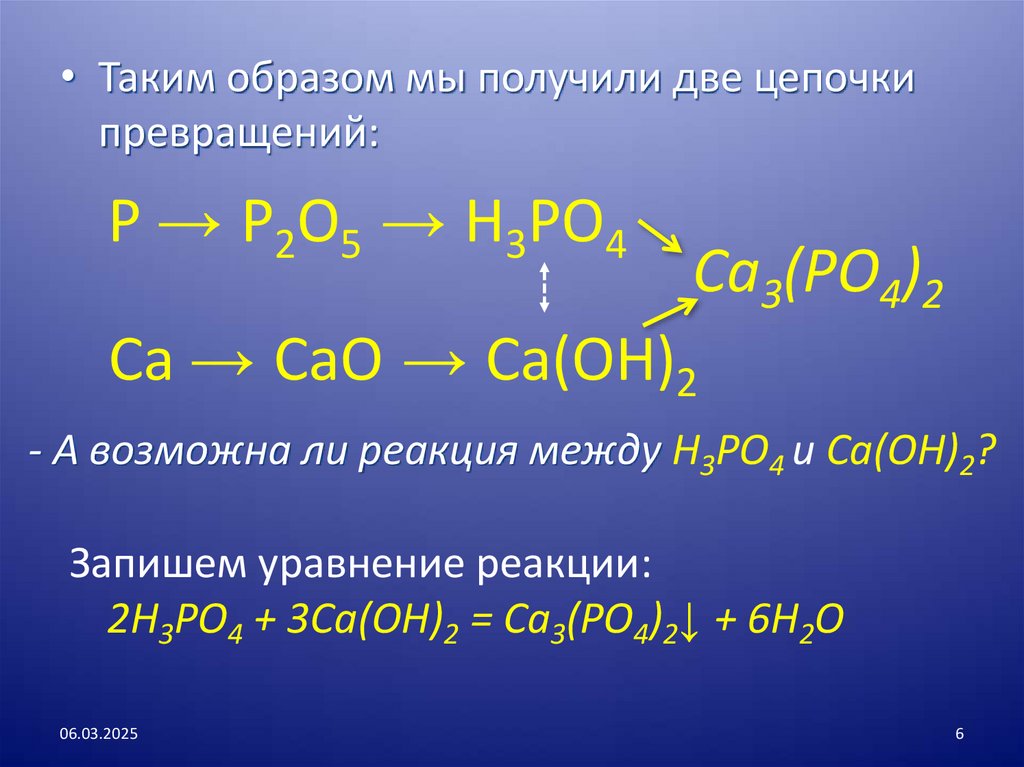 • Таким образом мы получили две цепочки превращений:

$P \rightarrow P_2O_5 \rightarrow H_3PO_4$

$Ca_3(PO_4)_2$

$Ca \rightarrow CaO \rightarrow Ca(OH)_2$

- А возможна ли реакция между $H_3PO_4$ и $Ca(OH)_2$?

Запишем уравнение реакции:

$2H_3PO_4 + 3Ca(OH)_2 = Ca_3(PO_4)_2\downarrow + 6H_2O$

06.03.2025

6